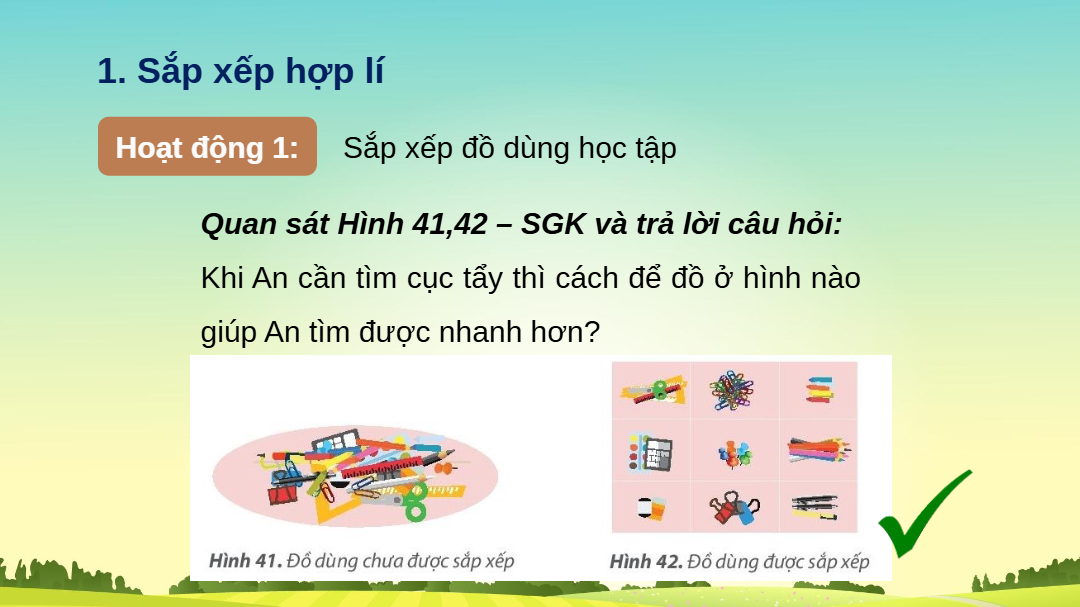 1. Sắp xếp hợp lí

Hoạt động 1: Sắp xếp đồ dùng học tập

Quan sát Hình 41,42 – SGK và trả lời câu hỏi:

Khi An cần tìm cục tẩy thì cách để đồ ở hình nào giúp An tìm được nhanh hơn?

Hình 41. Đồ dùng chưa được sắp xếp

Hình 42. Đồ dùng được sắp xếp